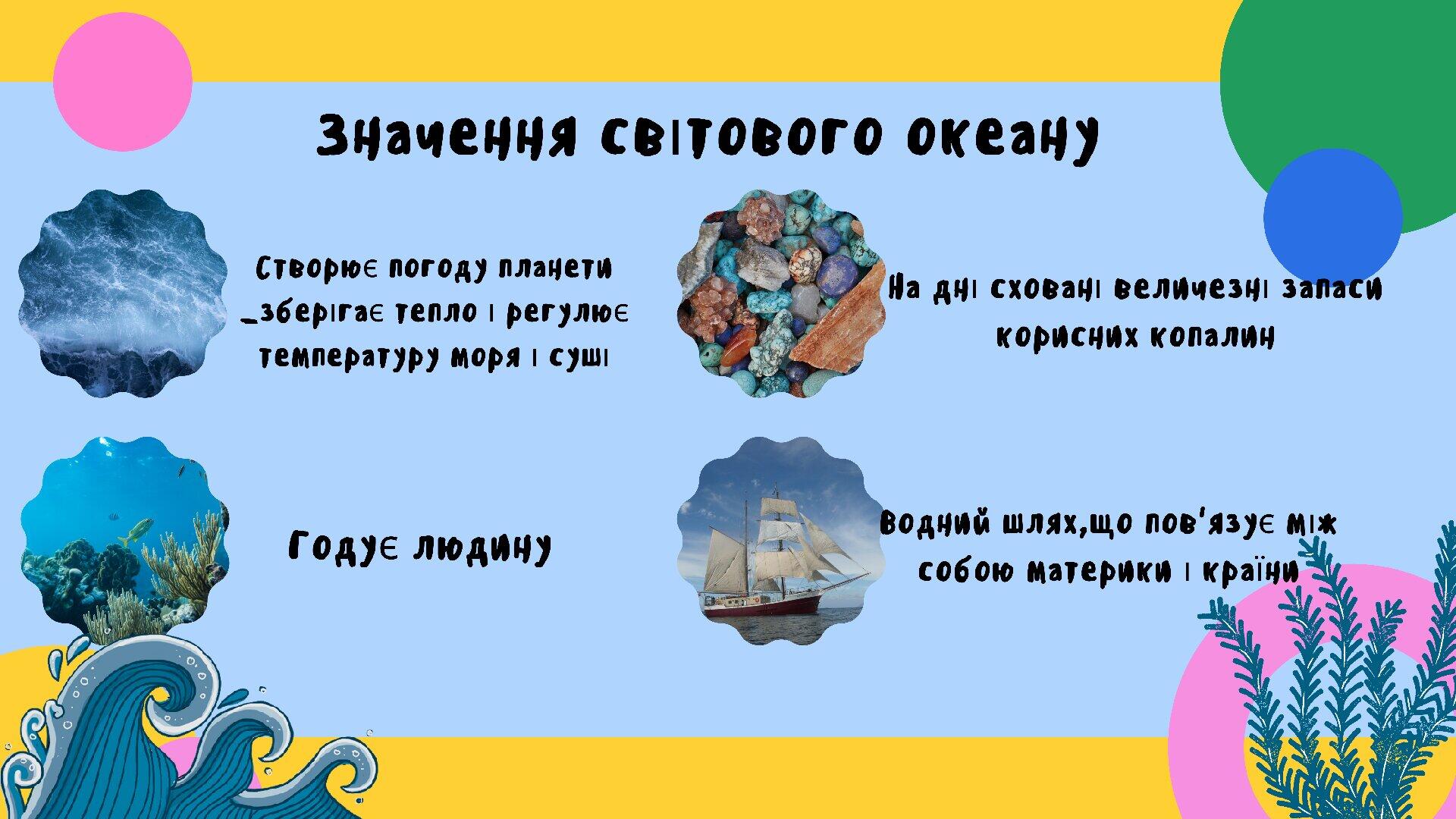 Значення світового океану

Створює погоду планети _зберігає тепло і регулює температуру моря і суші

На дні сховані величезні запаси корисних копалин

Годує людину

Водний шлях,що пов'язує між собою материки і країни